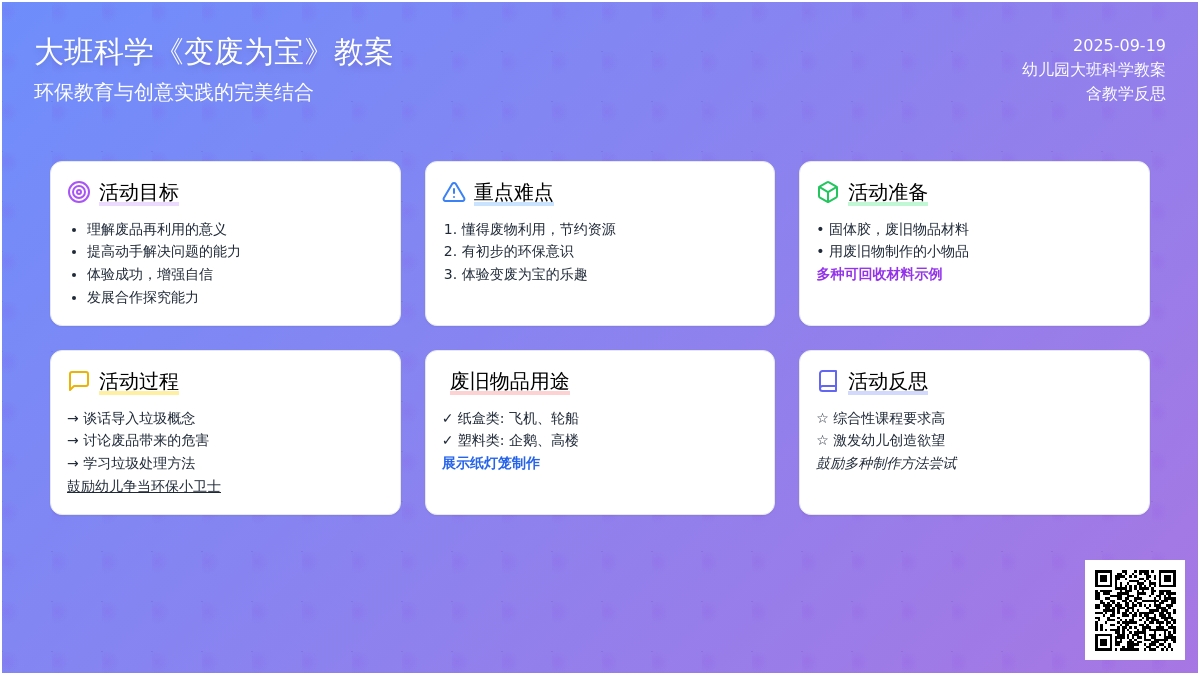 大班科学《变废为宝》教案
环保教育与创意实践的完美结合

2025-09-19
幼儿园大班科学教案
含教学反思

活动目标
• 理解废品再利用的意义
• 提高动手解决问题的能力
• 体验成功，增强自信
• 发展合作探究能力

重点难点
1. 懂得废物利用，节约资源
2. 有初步的环保意识
3. 体验变废为宝的乐趣

活动准备
• 固体胶，废旧物品材料
• 用废旧物制作的小物品
多种可回收材料示例

活动过程
→ 谈话导入垃圾概念
→ 讨论废品带来的危害
→ 学习垃圾处理方法
鼓励幼儿争当环保小卫士

废旧物品用途
✓ 纸盒类: 飞机、轮船
✓ 塑料类: 企鹅、高楼
展示纸灯笼制作

活动反思
☆ 综合性课程要求高
☆ 激发幼儿创造欲望
鼓励多种制作方法尝试